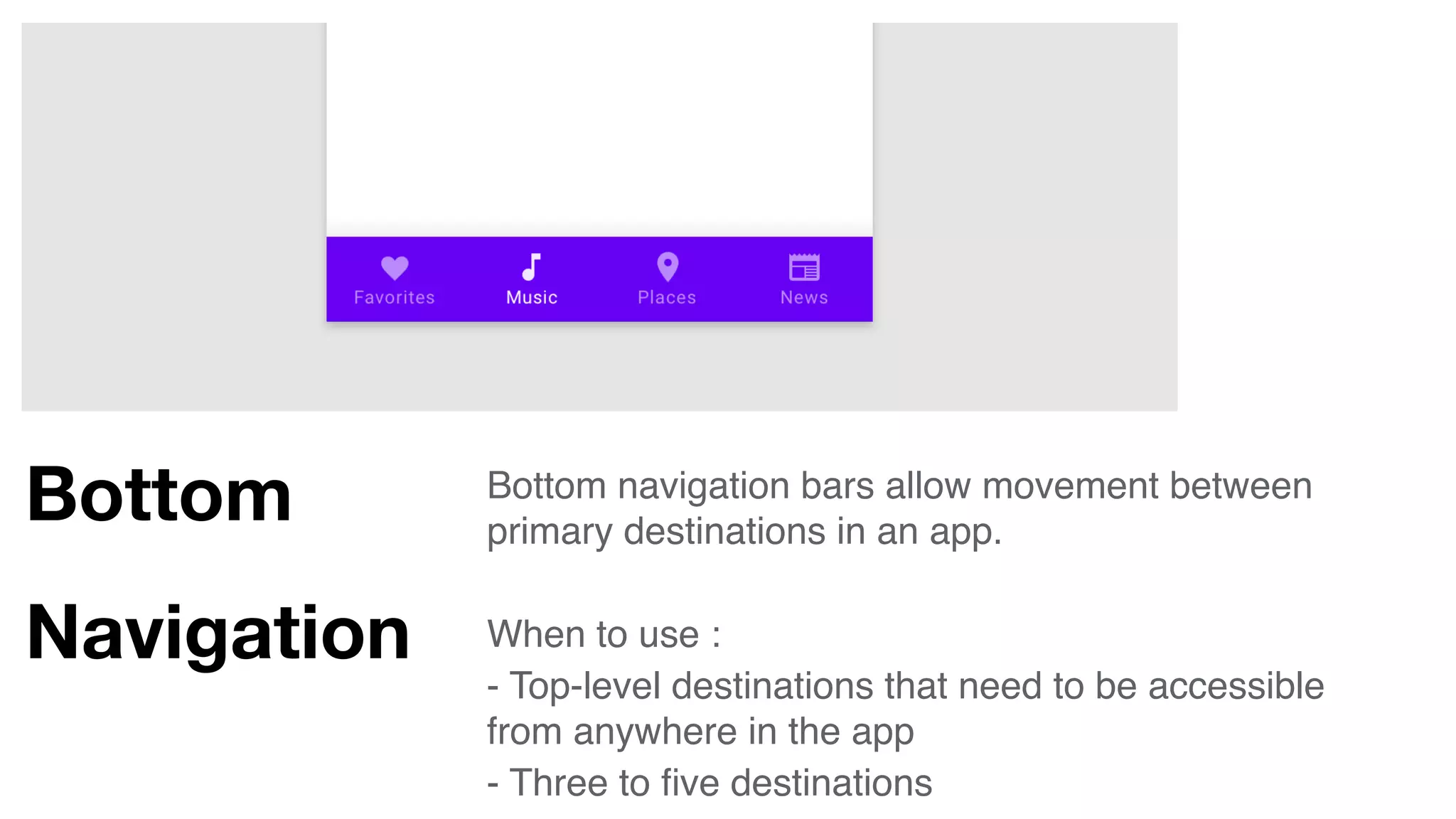 Favorites Music Places News

Bottom

Navigation

Bottom navigation bars allow movement between primary destinations in an app.

When to use :

- Top-level destinations that need to be accessible from anywhere in the app

- Three to five destinations